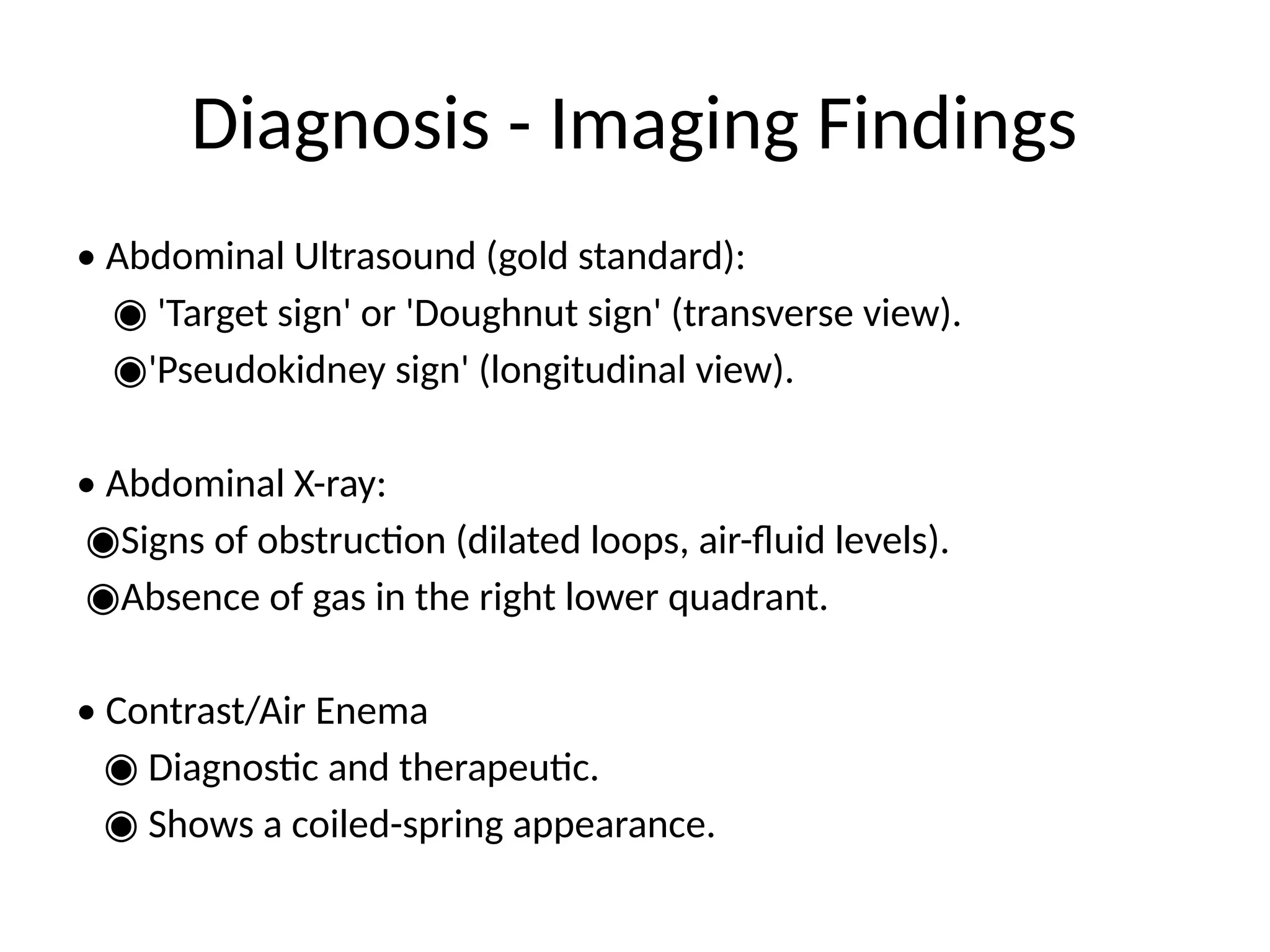 Diagnosis - Imaging Findings

• Abdominal Ultrasound (gold standard):
◉ 'Target sign' or 'Doughnut sign' (transverse view).
◉'Pseudokidney sign' (longitudinal view).

• Abdominal X-ray:
◉Signs of obstruction (dilated loops, air-fluid levels).
◉Absence of gas in the right lower quadrant.

• Contrast/Air Enema
◉ Diagnostic and therapeutic.
◉ Shows a coiled-spring appearance.